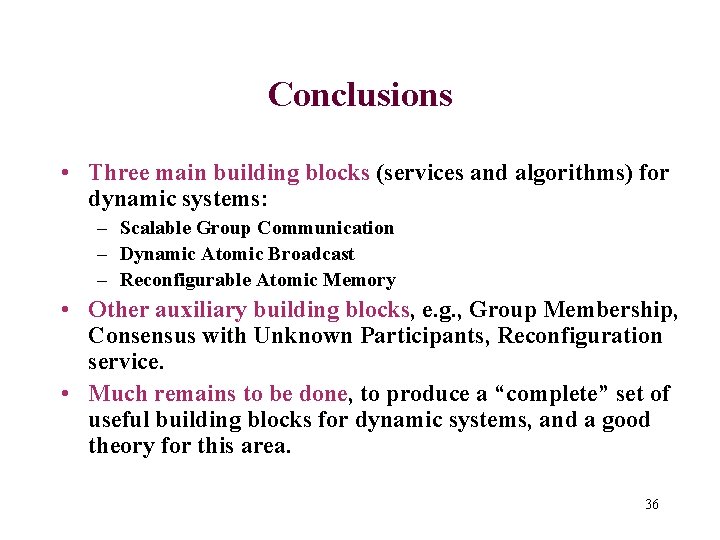 Conclusions

• Three main building blocks (services and algorithms) for dynamic systems:
– Scalable Group Communication
– Dynamic Atomic Broadcast
– Reconfigurable Atomic Memory

• Other auxiliary building blocks, e.g., Group Membership, Consensus with Unknown Participants, Reconfiguration service.

• Much remains to be done, to produce a “complete” set of useful building blocks for dynamic systems, and a good theory for this area.

36